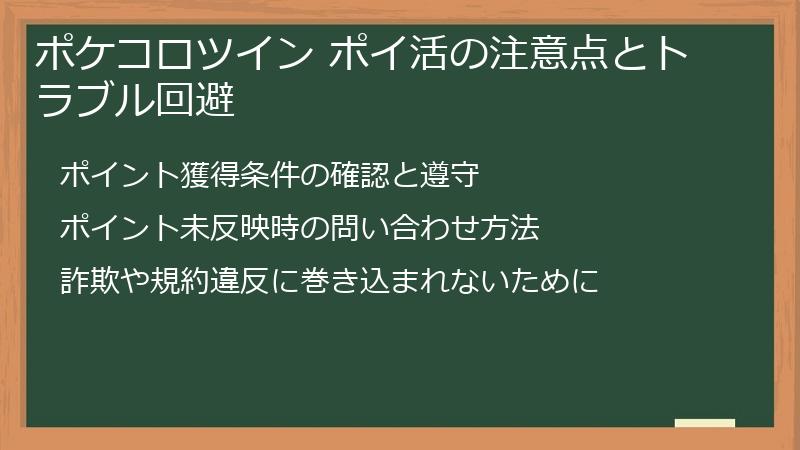 ポケコロツイン ポイ活の注意点とトラブル回避

ポイント獲得条件の確認と遵守

ポイント未反映時の問い合わせ方法

詐欺や規約違反に巻き込まれないために